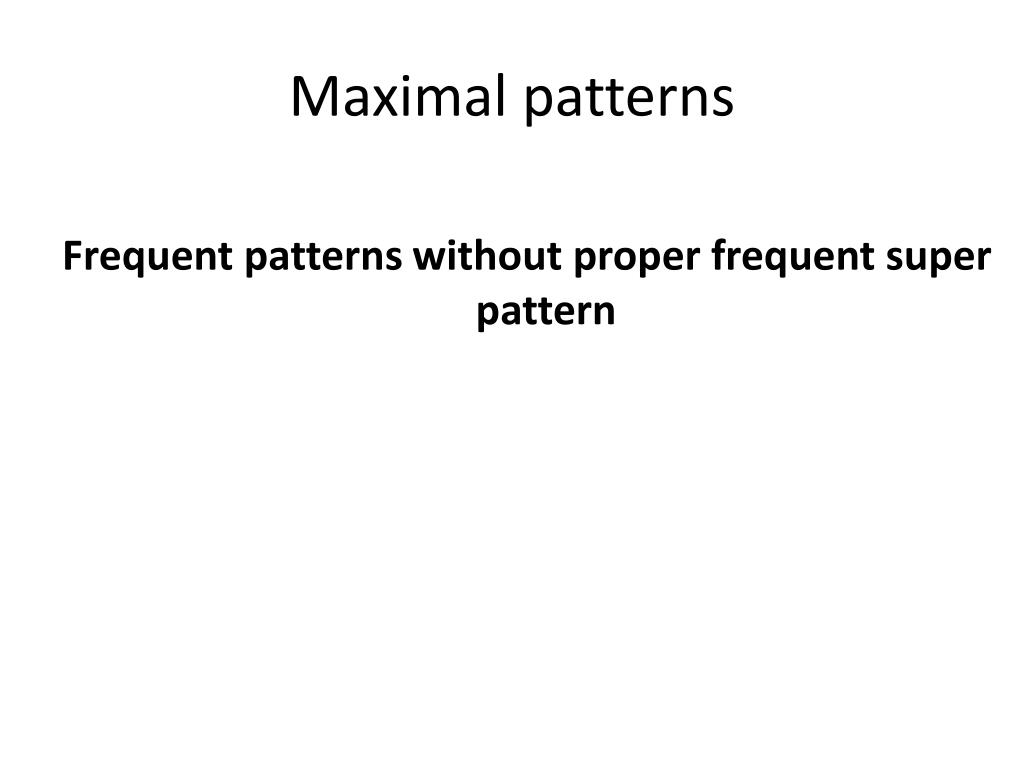 Maximal patterns

Frequent patterns without proper frequent super pattern